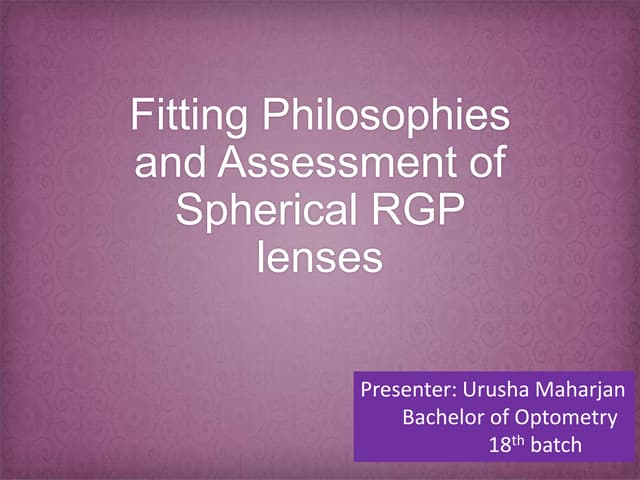 Fitting Philosophies and Assessment of Spherical RGP lenses

Presenter: Urusha Maharjan
Bachelor of Optometry
18$^{th}$ batch